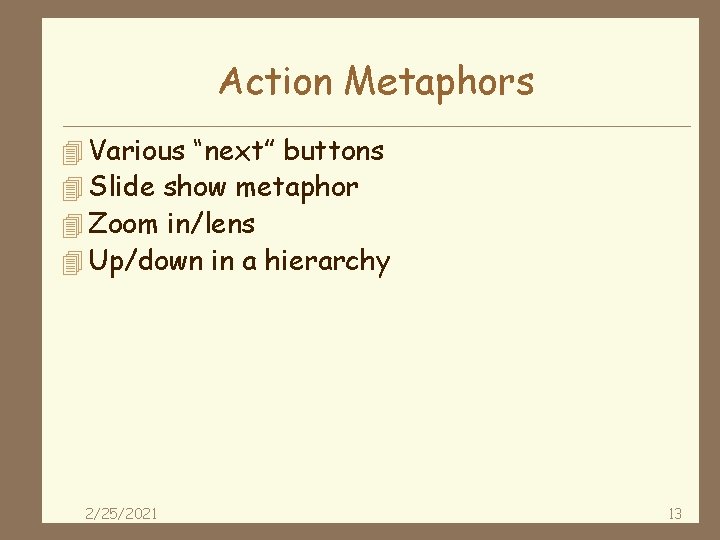 Action Metaphors

Various “next” buttons
Slide show metaphor
Zoom in/lens
Up/down in a hierarchy

2/25/2021

13